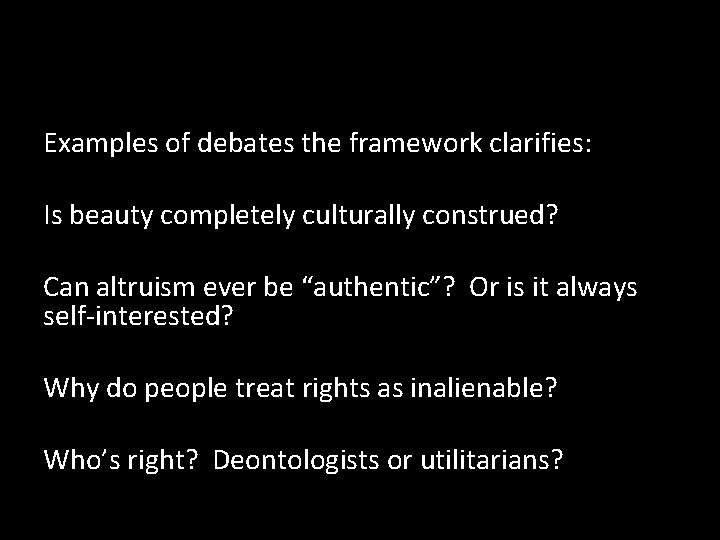 Examples of debates the framework clarifies:

Is beauty completely culturally construed?

Can altruism ever be "authentic"? Or is it always self-interested?

Why do people treat rights as inalienable?

Who's right? Deontologists or utilitarians?